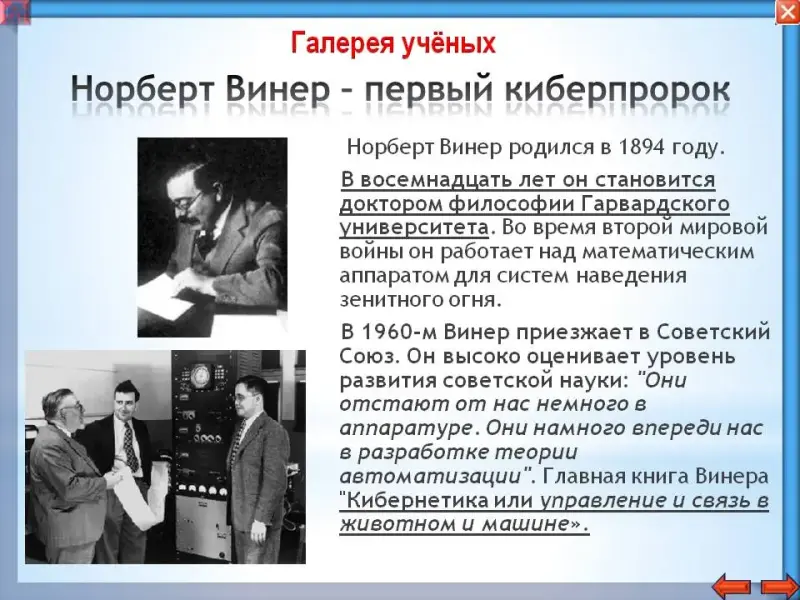 Галерея учёных

Норберт Винер – первый киберпророк

Норберт Винер родился в 1894 году.

В восемнадцать лет он становится доктором философии Гарвардского университета. Во время второй мировой войны он работает над математическим аппаратом для систем наведения зенитного огня.

В 1960-м Винер приезжает в Советский Союз. Он высоко оценивает уровень развития советской науки: "Они отстают от нас немного в аппаратуре. Они намного впереди нас в разработке теории автоматизации". Главная книга Винера "Кибернетика или управление и связь в животном и машине».